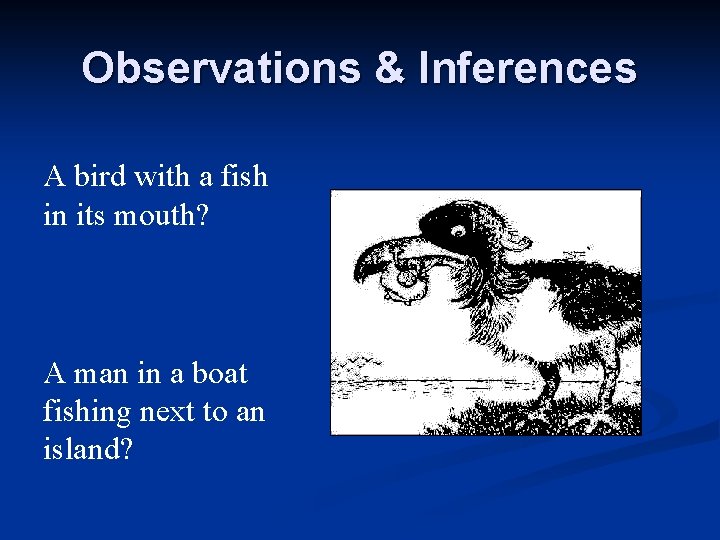 Observations & Inferences

A bird with a fish in its mouth?

A man in a boat fishing next to an island?